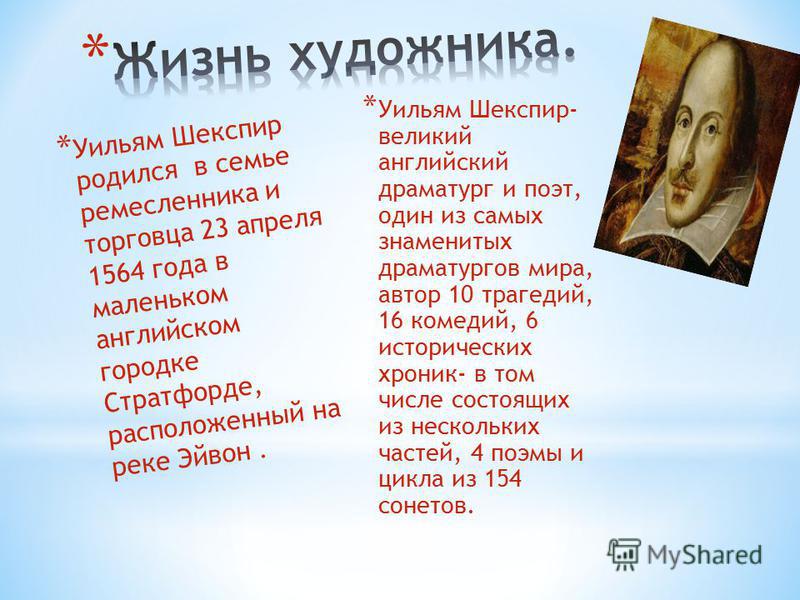 *Жизнь художника.

*Уильям Шекспир родился в семье ремесленника и торговца 23 апреля 1564 года в маленьком английском городке Стратфорде, расположенный на реке Эйвон .

*Уильям Шекспир- великий английский драматург и поэт, один из самых знаменитых драматургов мира, автор 10 трагедий, 16 комедий, 6 исторических хроник- в том числе состоящих из нескольких частей, 4 поэмы и цикла из 154 сонетов.

MyShared